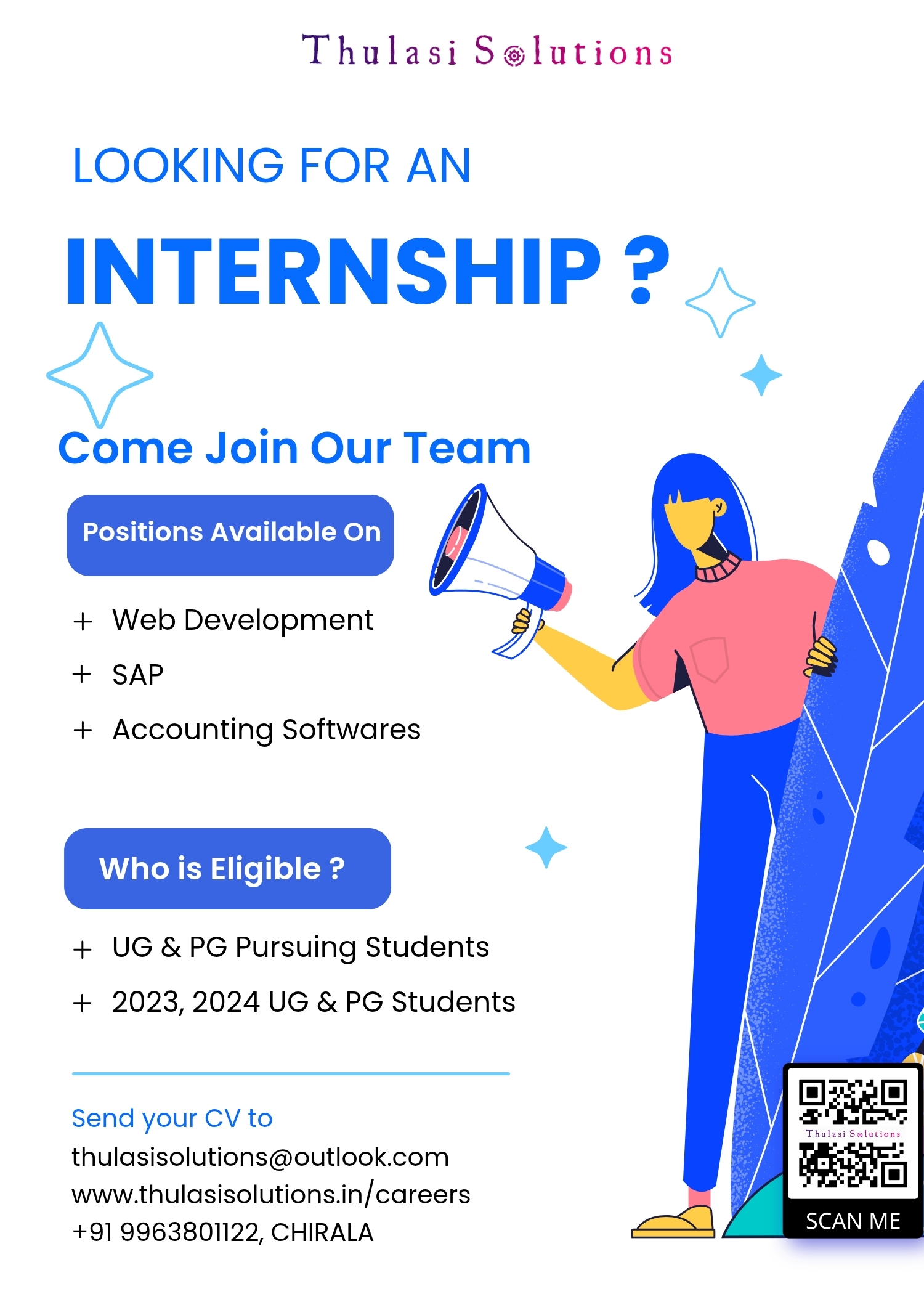 Thulasi Solutions

LOOKING FOR AN

INTERNSHIP ?

Come Join Our Team

Positions Available On

+ Web Development
+ SAP
+ Accounting Softwares

Who is Eligible ?

+ UG & PG Pursuing Students
+ 2023, 2024 UG & PG Students

Send your CV to
thulasisolutions@outlook.com
www.thulasisolutions.in/careers
+91 9963801122, CHIRALA

Thulasi Solutions
SCAN ME